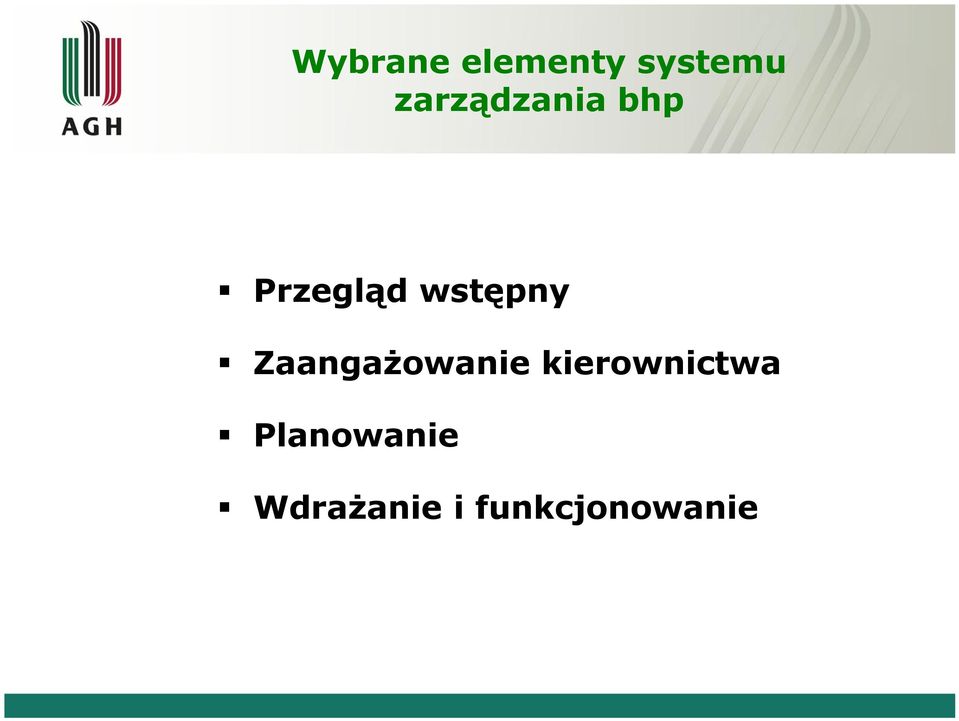 AGH

Wybrane elementy systemu zarządzania bhp

▪ Przegląd wstępny
▪ Zaangażowanie kierownictwa
▪ Planowanie
▪ Wdrażanie i funkcjonowanie